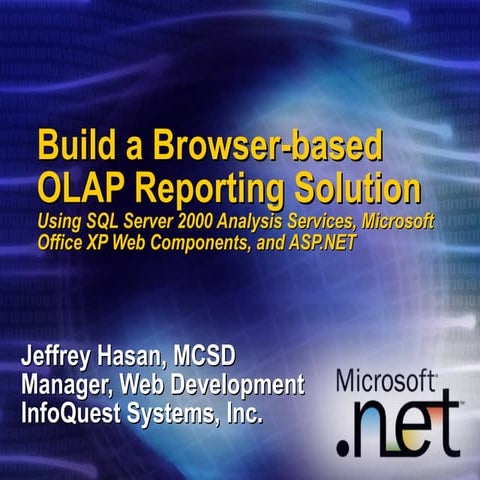 Build a Browser-based OLAP Reporting Solution

Using SQL Server 2000 Analysis Services, Microsoft Office XP Web Components, and ASP.NET

Jeffrey Hasan, MCSD
Manager, Web Development
InfoQuest Systems, Inc.

Microsoft
.net